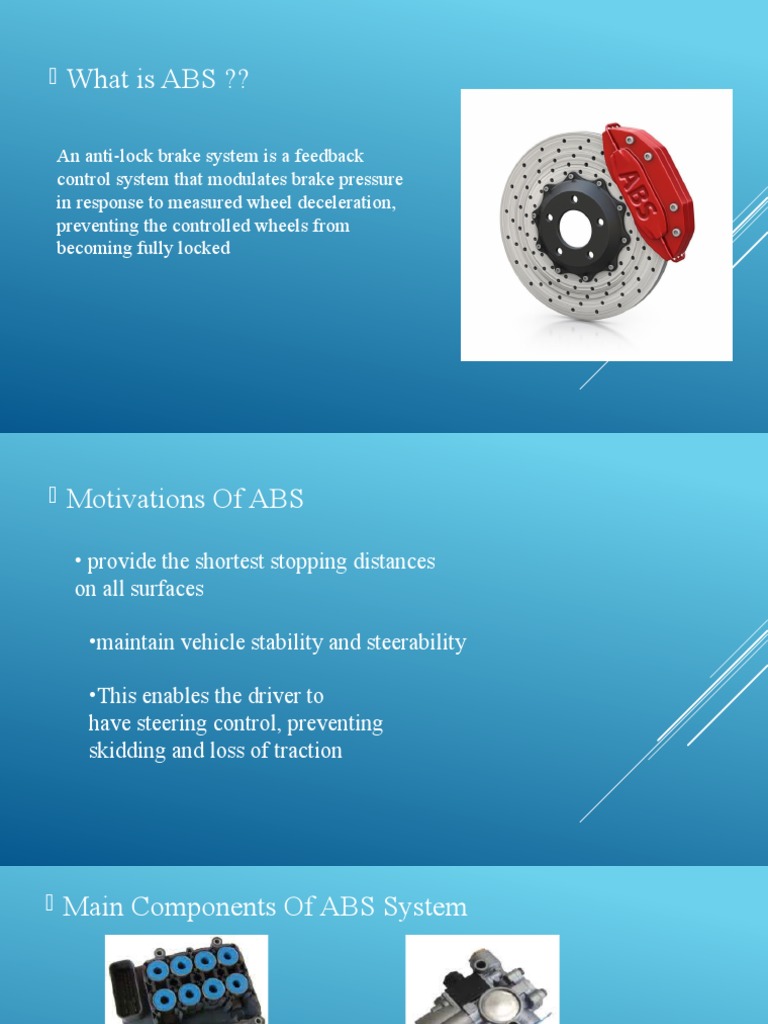 What is ABS ??

An anti-lock brake system is a feedback control system that modulates brake pressure in response to measured wheel deceleration, preventing the controlled wheels from becoming fully locked

ABS

Motivations Of ABS

• provide the shortest stopping distances on all surfaces

•maintain vehicle stability and steerability

•This enables the driver to have steering control, preventing skidding and loss of traction

Main Components Of ABS System